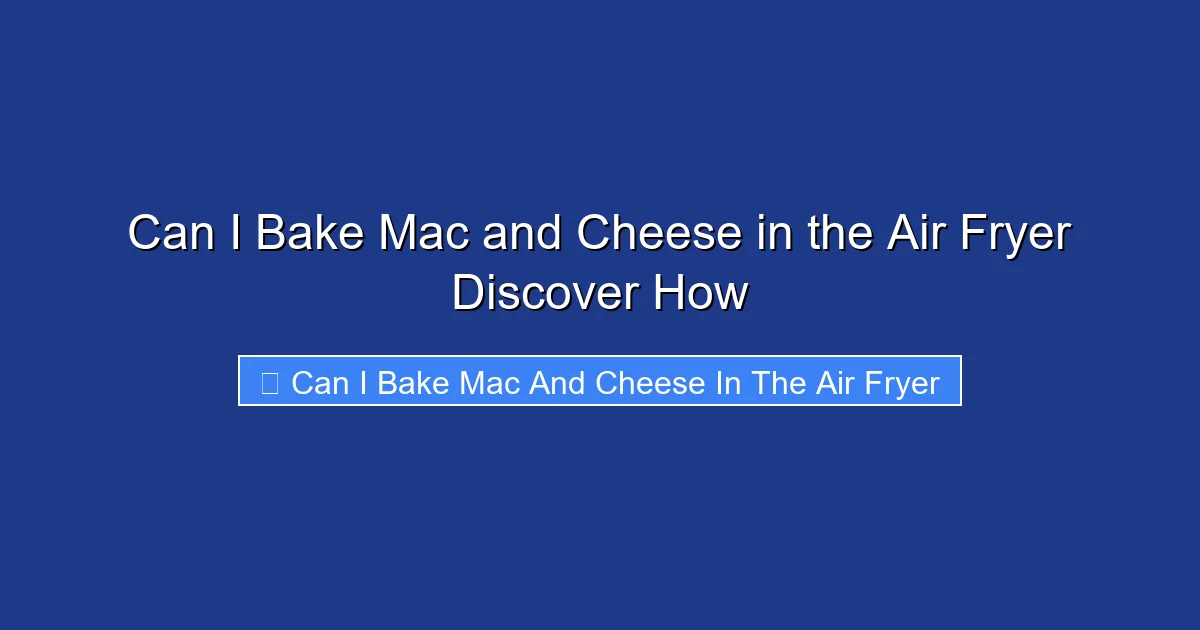 Can I Bake Mac and Cheese in the Air Fryer Discover How

Can I Bake Mac And Cheese In The Air Fryer